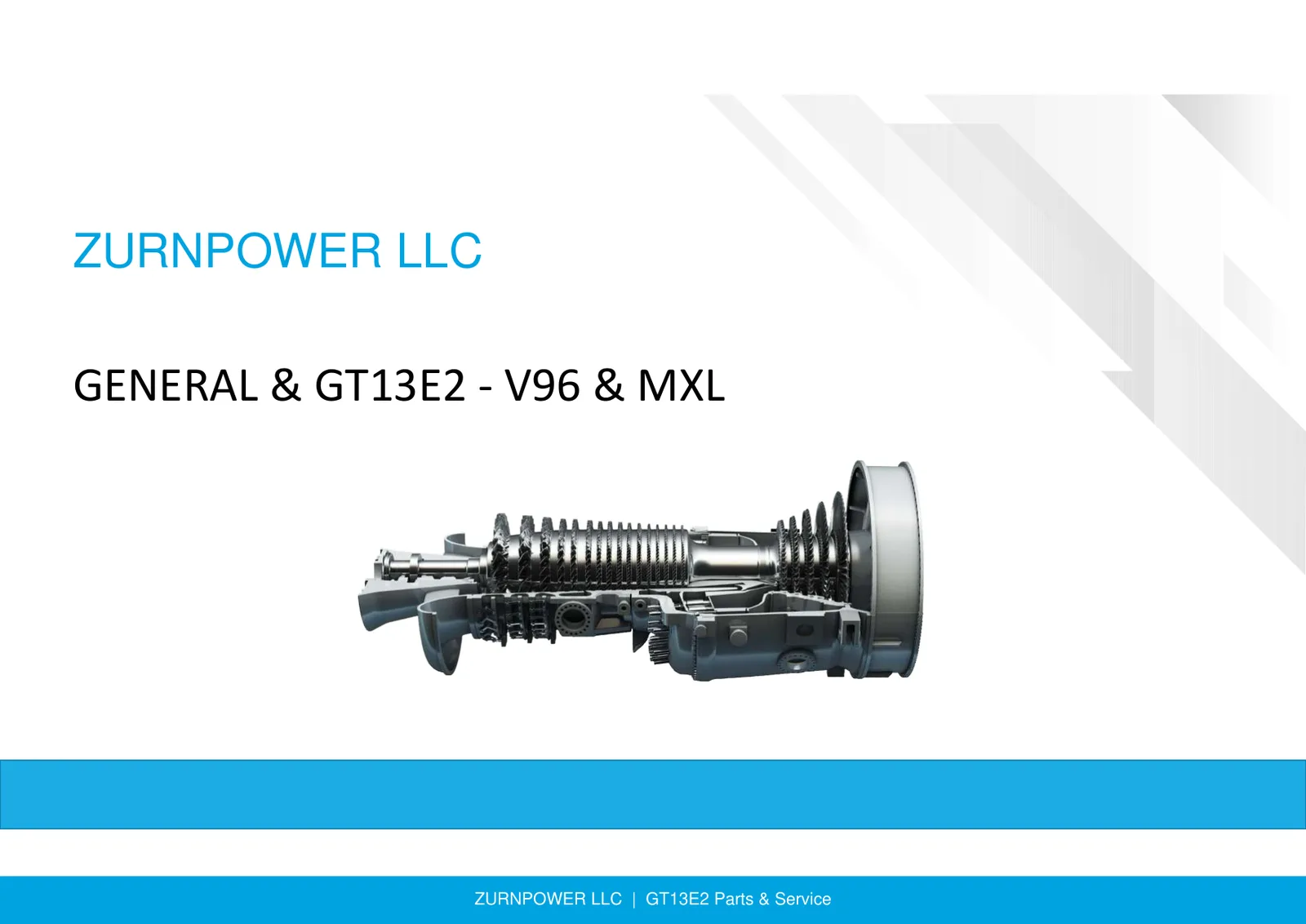 ZURNPOWER LLC

GENERAL & GT13E2 - V96 & MXL

ZURNPOWER LLC | GT13E2 Parts & Service